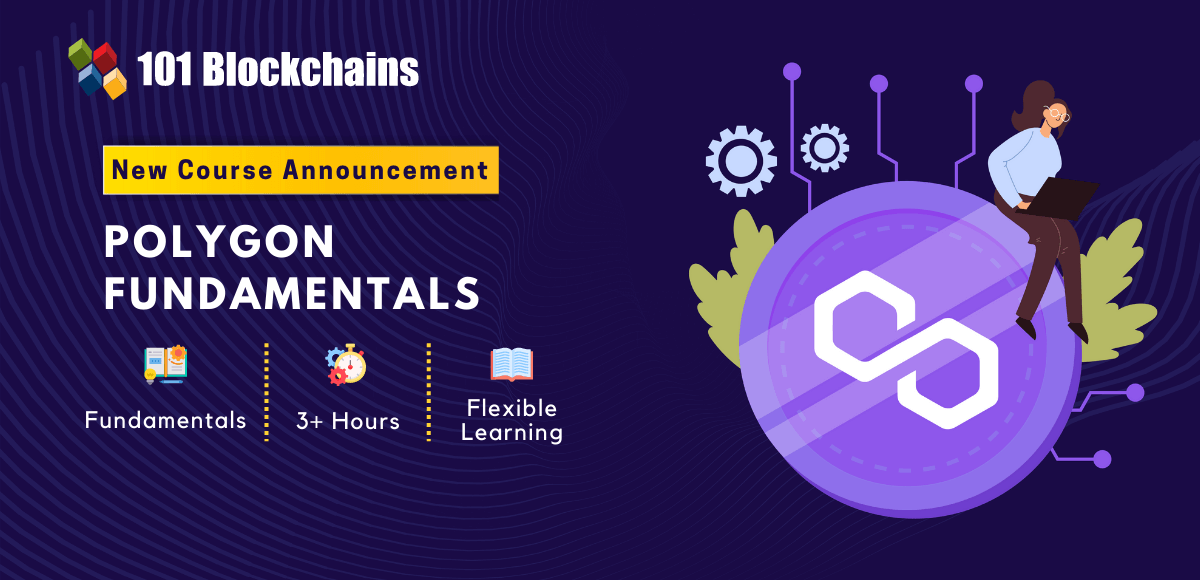 101 Blockchains

New Course Announcement

POLYGON FUNDAMENTALS

Fundamentals

3+ Hours

Flexible Learning